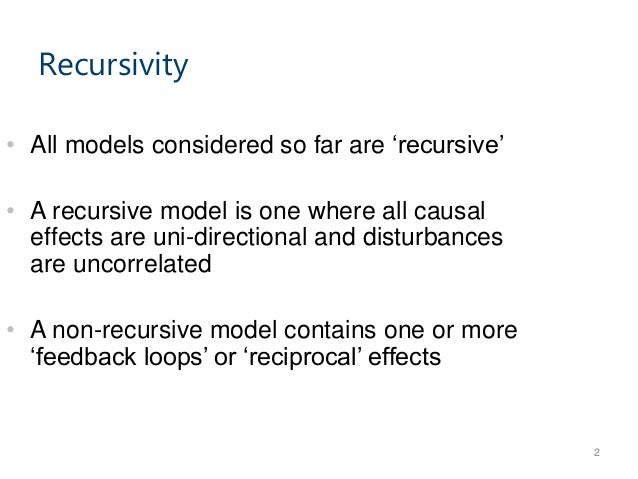 Recursivity

• All models considered so far are ‘recursive’

• A recursive model is one where all causal effects are uni-directional and disturbances are uncorrelated

• A non-recursive model contains one or more ‘feedback loops’ or ‘reciprocal’ effects

2